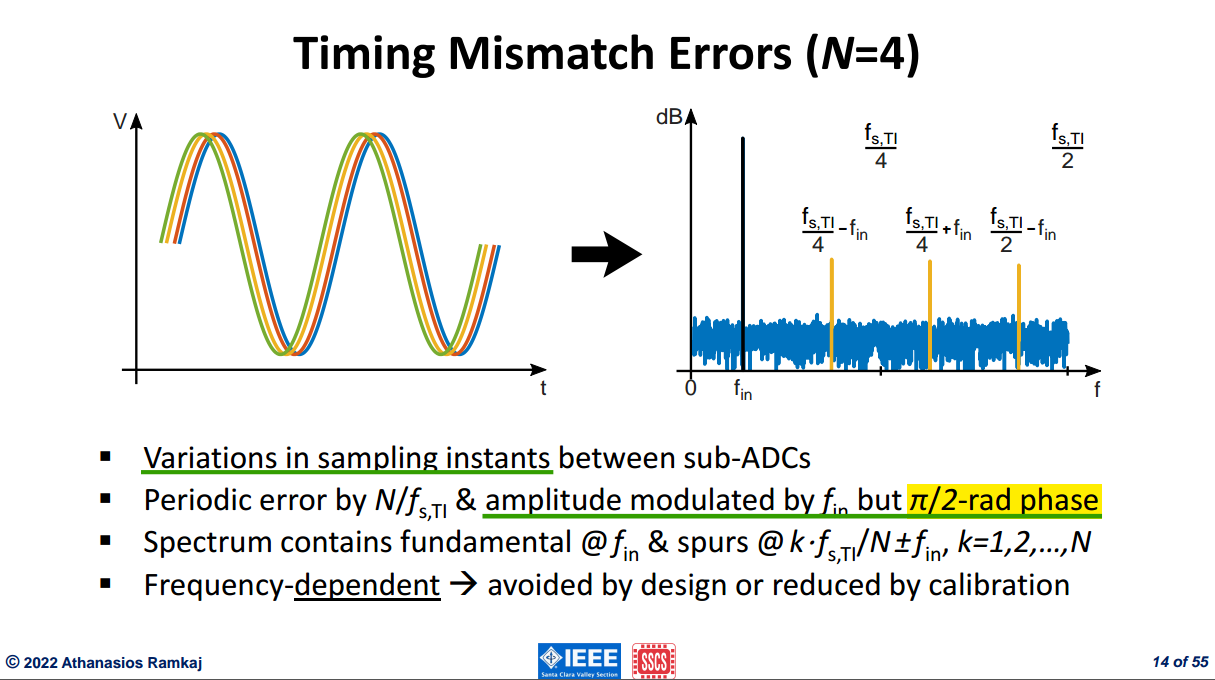 Timing Mismatch Errors ($N$=4)

V

t

dB

$\frac{f_{s,TI}}{4}$

$\frac{f_{s,TI}}{2}$

$\frac{f_{s,TI}}{4} - f_{in}$

$\frac{f_{s,TI}}{4} + f_{in}$

$\frac{f_{s,TI}}{2} - f_{in}$

0

$f_{in}$

f

▪ Variations in sampling instants between sub-ADCs

▪ Periodic error by $N/f_{s,TI}$ & amplitude modulated by $f_{in}$ but $\pi/2$-rad phase

▪ Spectrum contains fundamental @$f_{in}$ & spurs @$k \cdot f_{s,TI}/N \pm f_{in}$, $k$=1,2,…,$N$

▪ Frequency-dependent → avoided by design or reduced by calibration

© 2022 Athanasios Ramkaj

IEEE Santa Clara Valley Section

SSCS

14 of 55